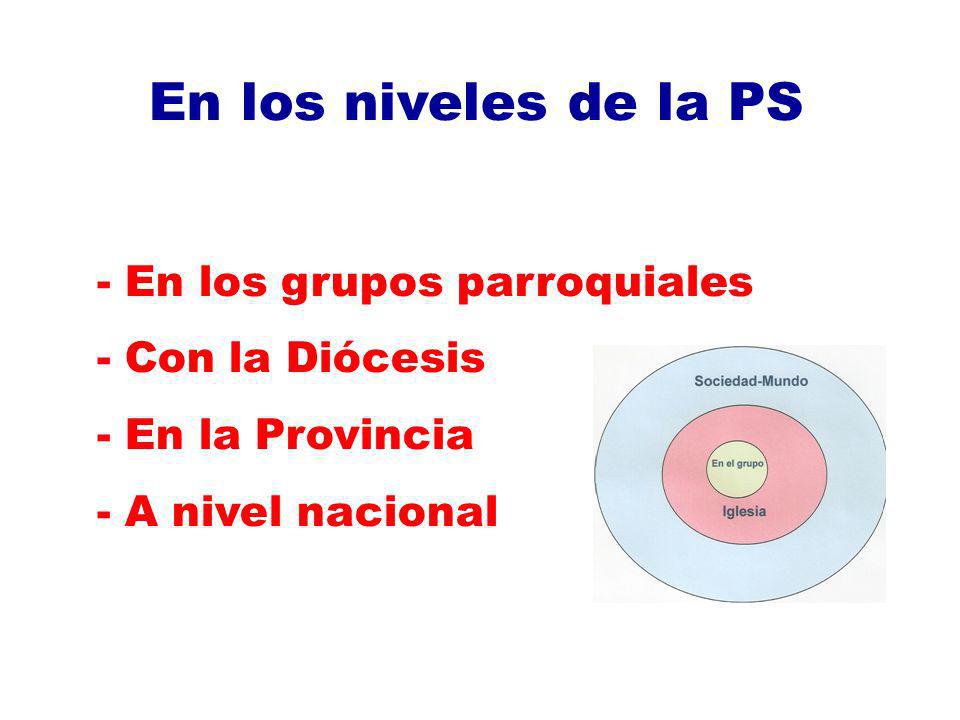 En los niveles de la PS

- En los grupos parroquiales
- Con la Diócesis
- En la Provincia
- A nivel nacional

Sociedad-Mundo

En el grupo

Iglesia